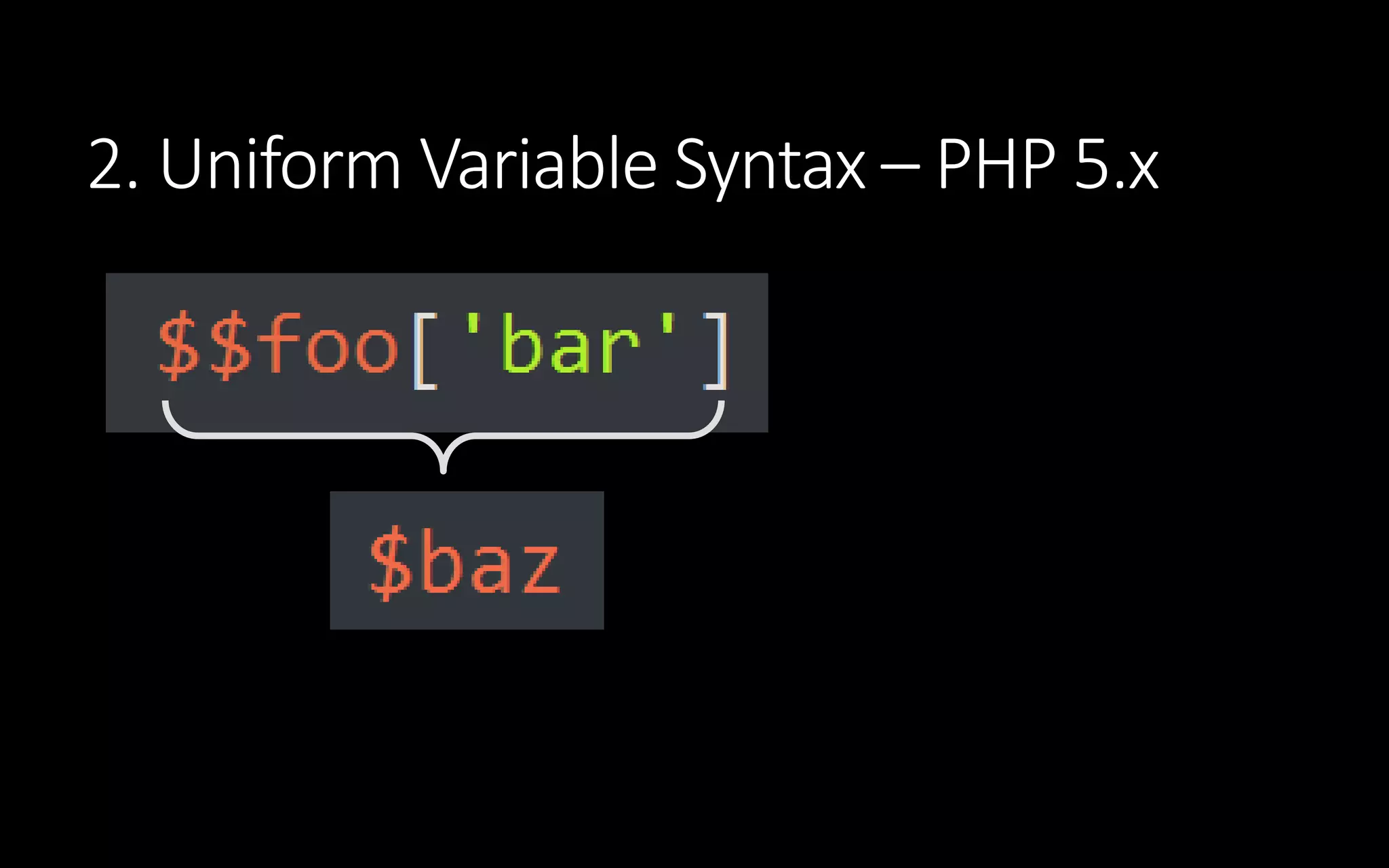 2. Uniform Variable Syntax – PHP 5.x

$$foo['bar']

$baz